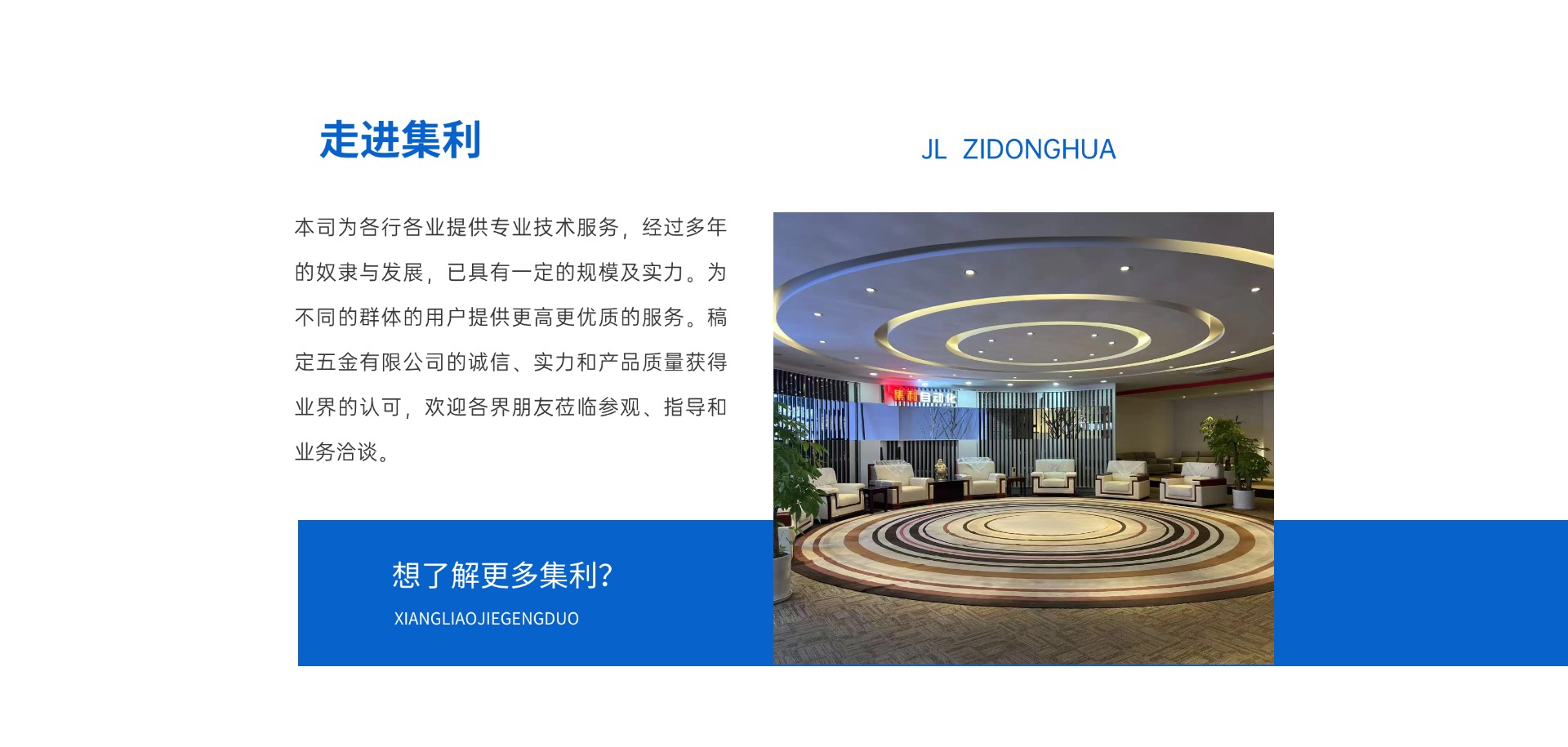 走进集利

JL ZIDONGHUA

本司为各行各业提供专业技术服务，经过多年的奴隶与发展，已具有一定的规模及实力。为不同的群体的用户提供更高更优质的服务。稿定五金有限公司的诚信、实力和产品质量获得业界的认可，欢迎各界朋友莅临参观、指导和业务洽谈。

集利自动化

想了解更多集利?

XIANGLIAOJIEGENGDUO